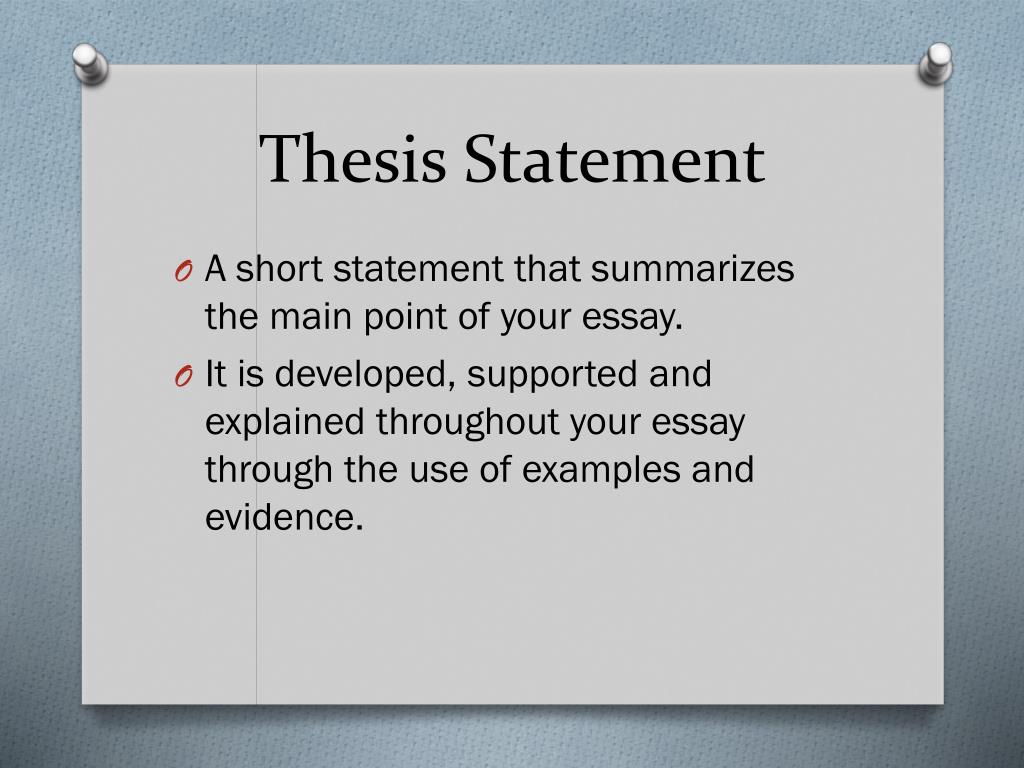 Thesis Statement

O A short statement that summarizes the main point of your essay.

O It is developed, supported and explained throughout your essay through the use of examples and evidence.